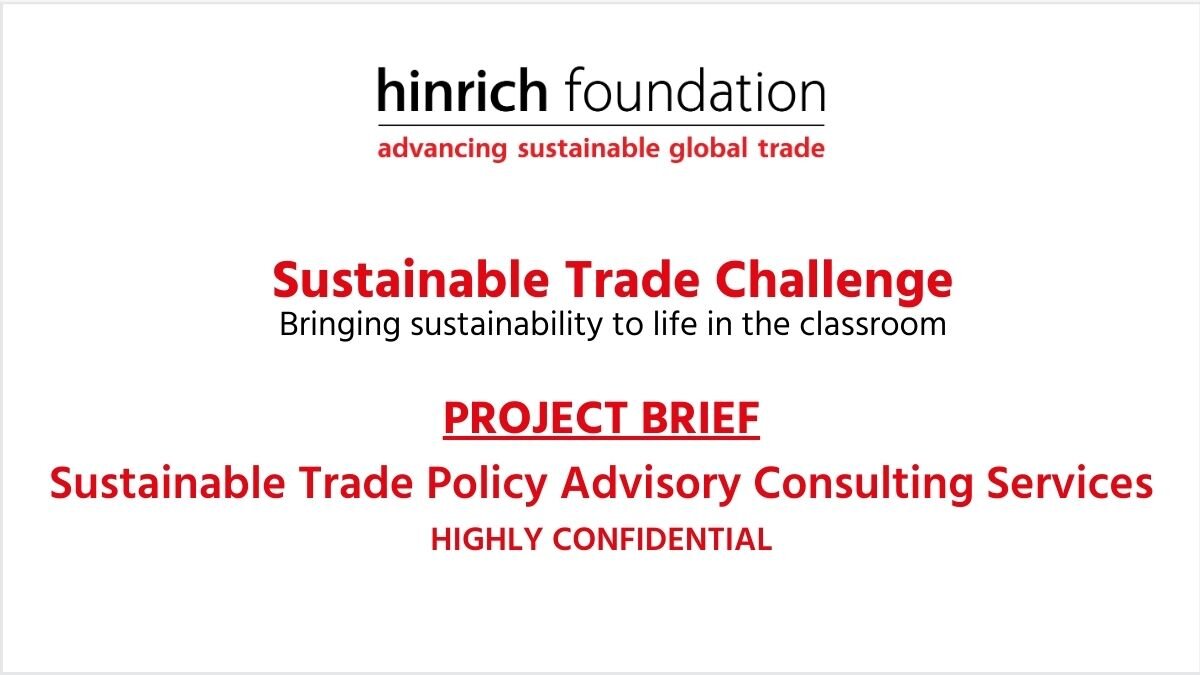 hinrich foundation
advancing sustainable global trade

Sustainable Trade Challenge
Bringing sustainability to life in the classroom

PROJECT BRIEF
Sustainable Trade Policy Advisory Consulting Services
HIGHLY CONFIDENTIAL